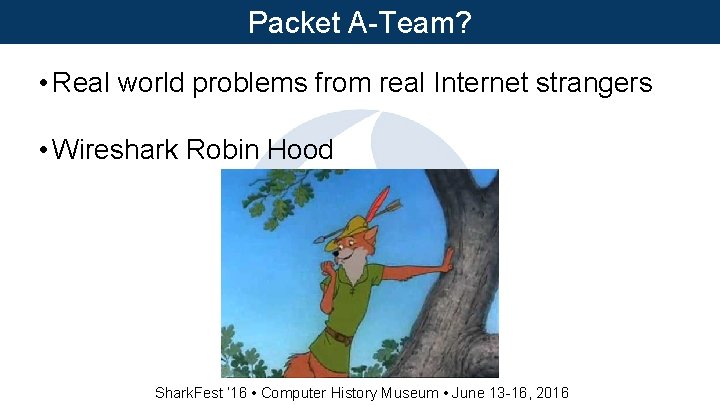 Packet A-Team?

• Real world problems from real Internet strangers

• Wireshark Robin Hood

SharkFest '16 • Computer History Museum • June 13-16, 2016